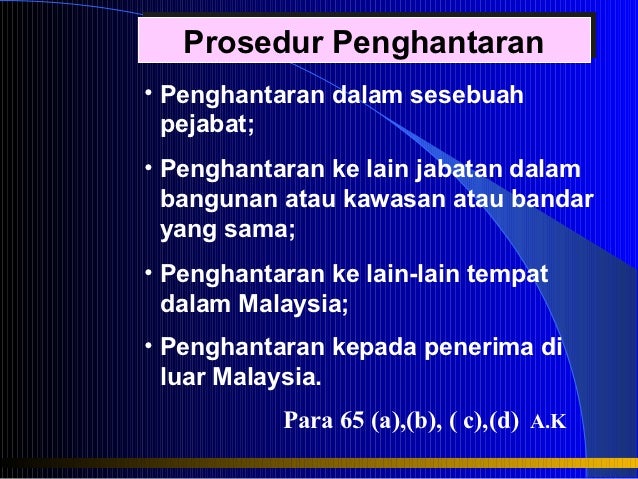 Prosedur Penghantaran

• Penghantaran dalam sesebuah pejabat;

• Penghantaran ke lain jabatan dalam bangunan atau kawasan atau bandar yang sama;

• Penghantaran ke lain-lain tempat dalam Malaysia;

• Penghantaran kepada penerima di luar Malaysia.

Para 65 (a),(b), ( c),(d) A.K